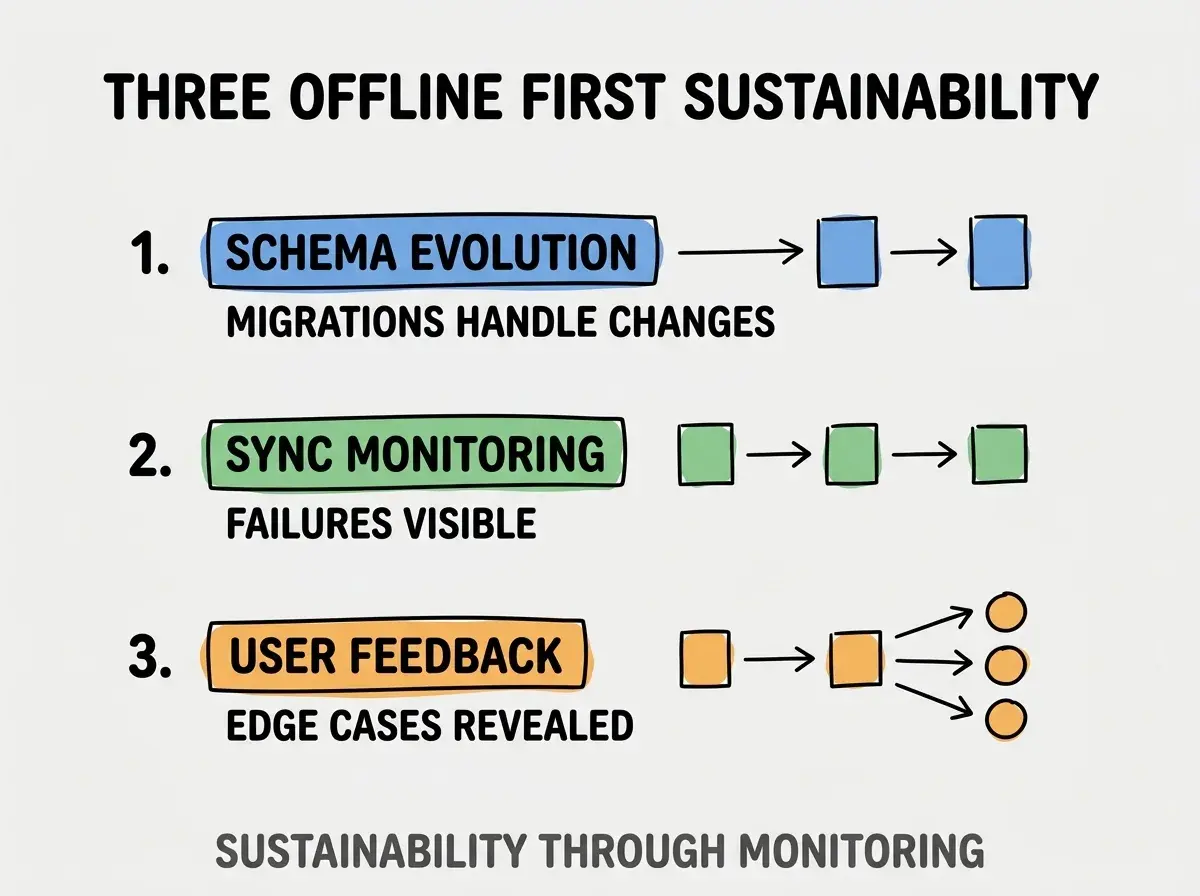 THREE OFFLINE FIRST SUSTAINABILITY

1. SCHEMA EVOLUTION
MIGRATIONS HANDLE CHANGES

2. SYNC MONITORING
FAILURES VISIBLE

3. USER FEEDBACK
EDGE CASES REVEALED

SUSTAINABILITY THROUGH MONITORING